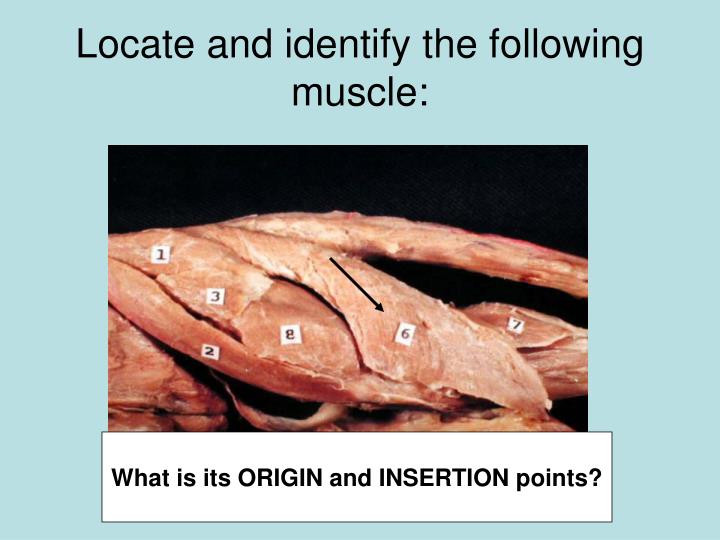 Locate and identify the following muscle:

1

3

2

8

6

7

What is its ORIGIN and INSERTION points?